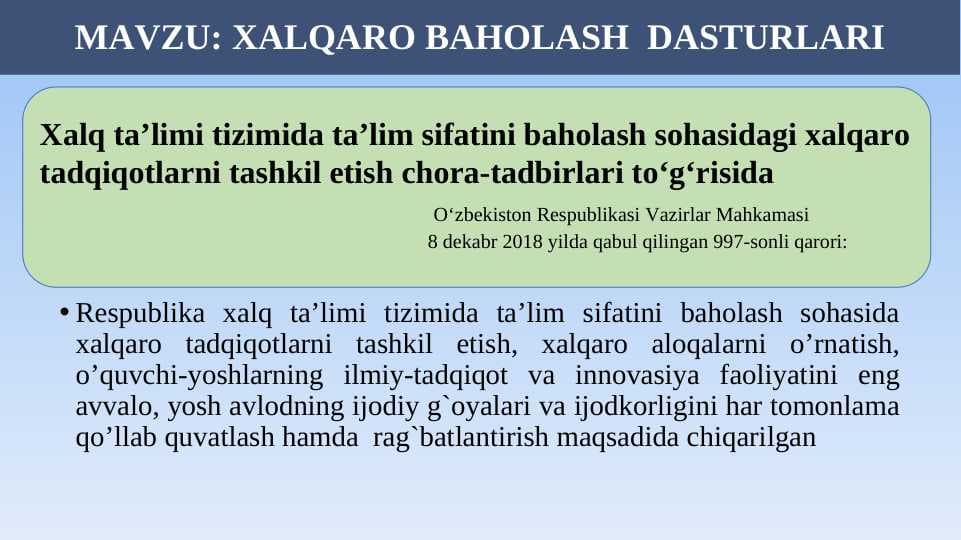 MAVZU: XALQARO BAHOLASH DASTURLARI

Xalq ta’limi tizimida ta’lim sifatini baholash sohasidagi xalqaro tadqiqotlarni tashkil etish chora-tadbirlari to‘g‘risida

O‘zbekiston Respublikasi Vazirlar Mahkamasi
8 dekabr 2018 yilda qabul qilingan 997-sonli qarori:

• Respublika xalq ta’limi tizimida ta’lim sifatini baholash sohasida xalqaro tadqiqotlarni tashkil etish, xalqaro aloqalarni o’rnatish, o’quvchi-yoshlarning ilmiy-tadqiqot va innovasiya faoliyatini eng avvalo, yosh avlodning ijodiy g`oyalari va ijodkorligini har tomonlama qo’llab quvatlash hamda rag`batlantirish maqsadida chiqarilgan